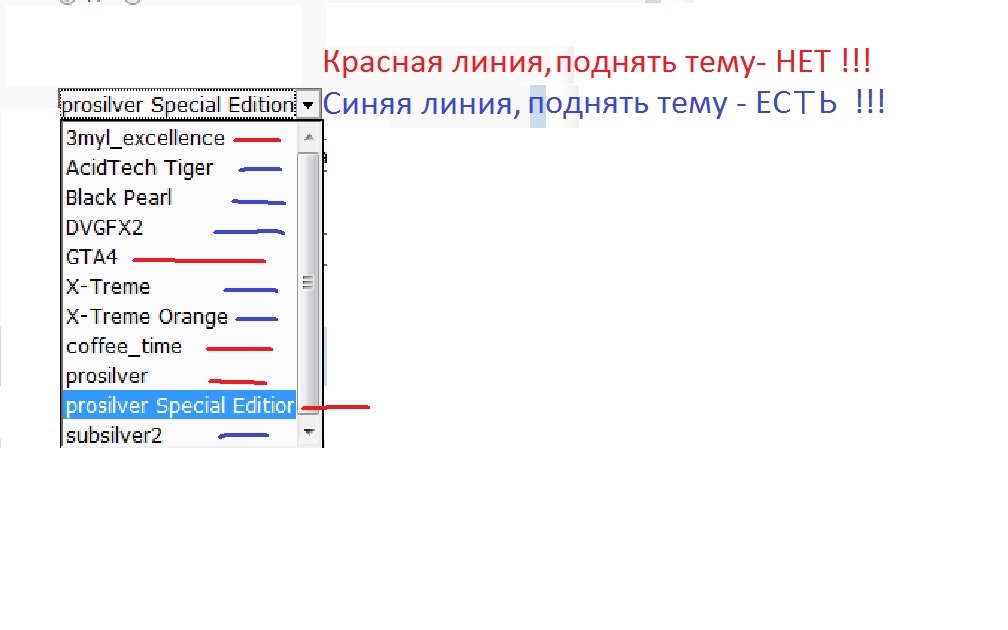 Красная линия,поднять тему- НЕТ !!!
Синяя линия, поднять тему - ЕСТЬ !!!

prosilver Special Edition
3myl_excellence
AcidTech Tiger
Black Pearl
DVGFX2
GTA4
X-Treme
X-Treme Orange
coffee_time
prosilver
prosilver Special Edition
subsilver2